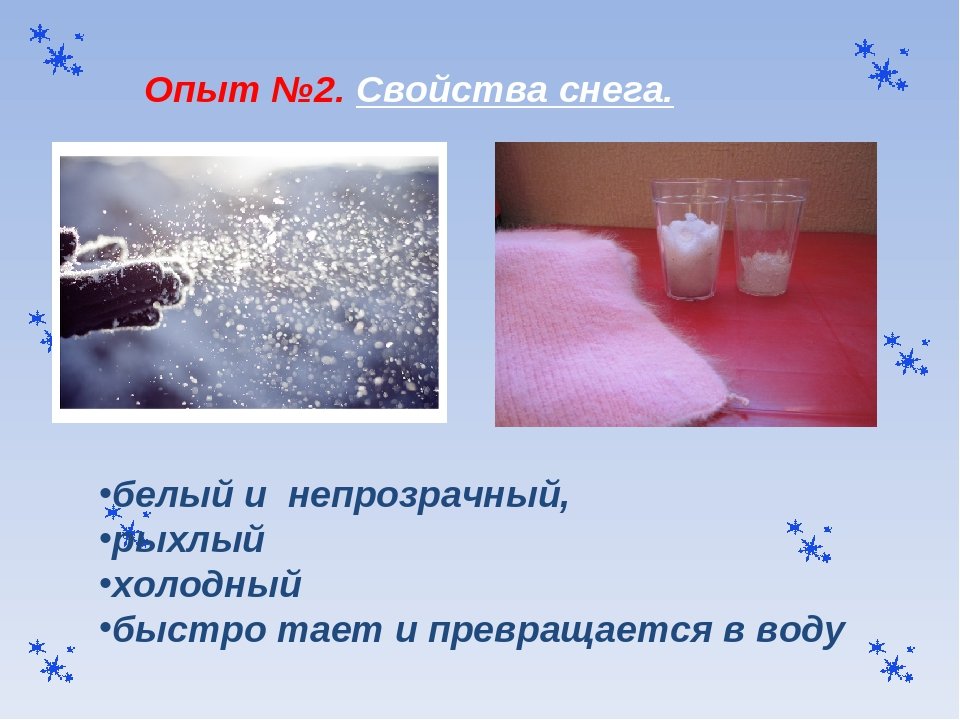 Опыт №2. Свойства снега.

•белый и непрозрачный,
•рыхлый
•холодный
•быстро тает и превращается в воду